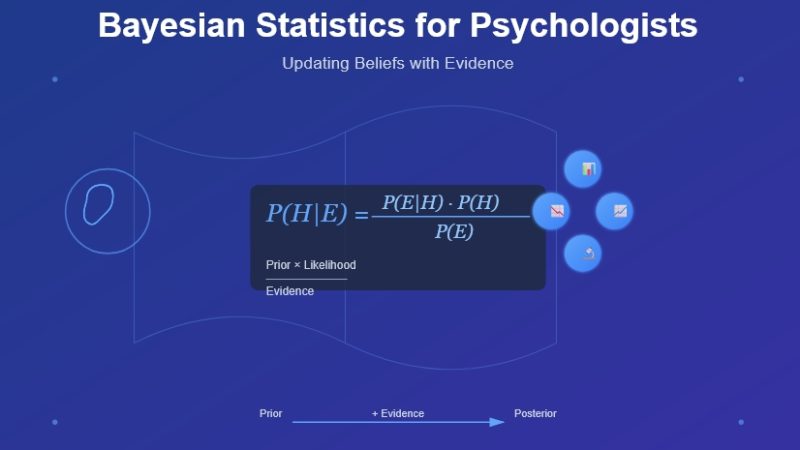 Bayesian Statistics for Psychologists

Updating Beliefs with Evidence

$P(H|E) = \frac{P(E|H) \cdot P(H)}{P(E)}$

Prior × Likelihood

Evidence

Prior + Evidence Posterior